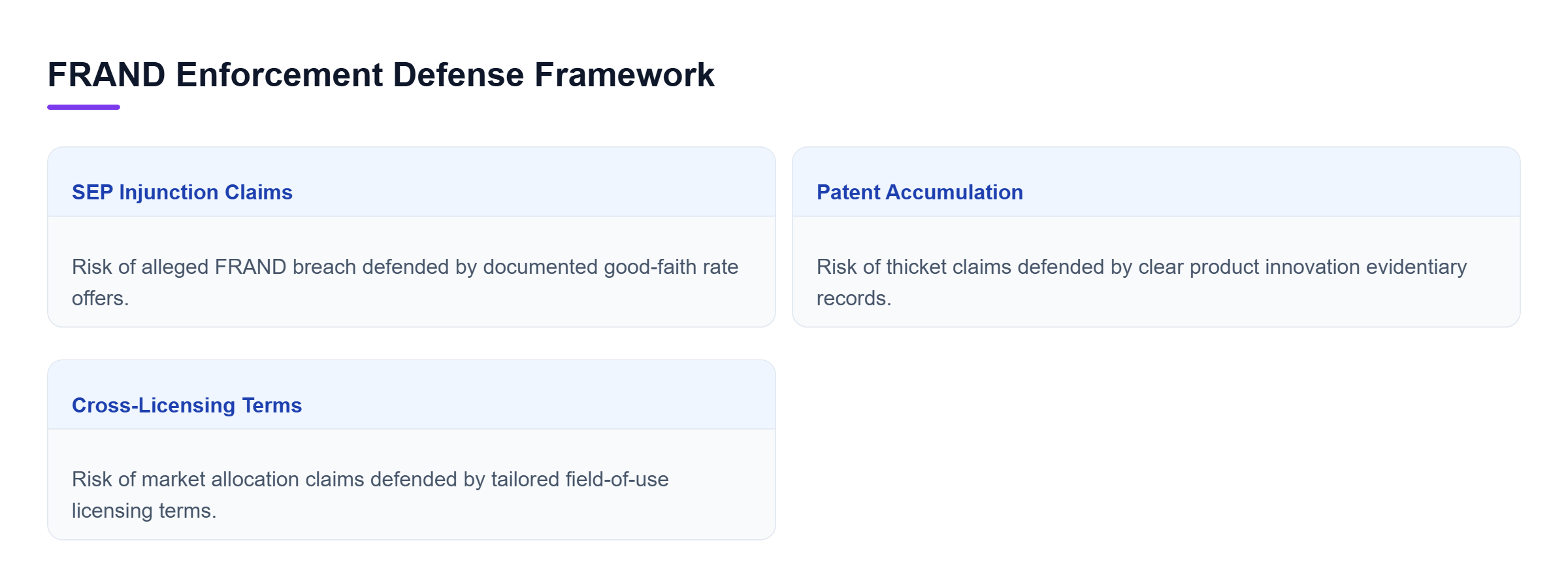 FRAND Enforcement Defense Framework

SEP Injunction Claims

Risk of alleged FRAND breach defended by documented good-faith rate offers.

Patent Accumulation

Risk of thicket claims defended by clear product innovation evidentiary records.

Cross-Licensing Terms

Risk of market allocation claims defended by tailored field-of-use licensing terms.